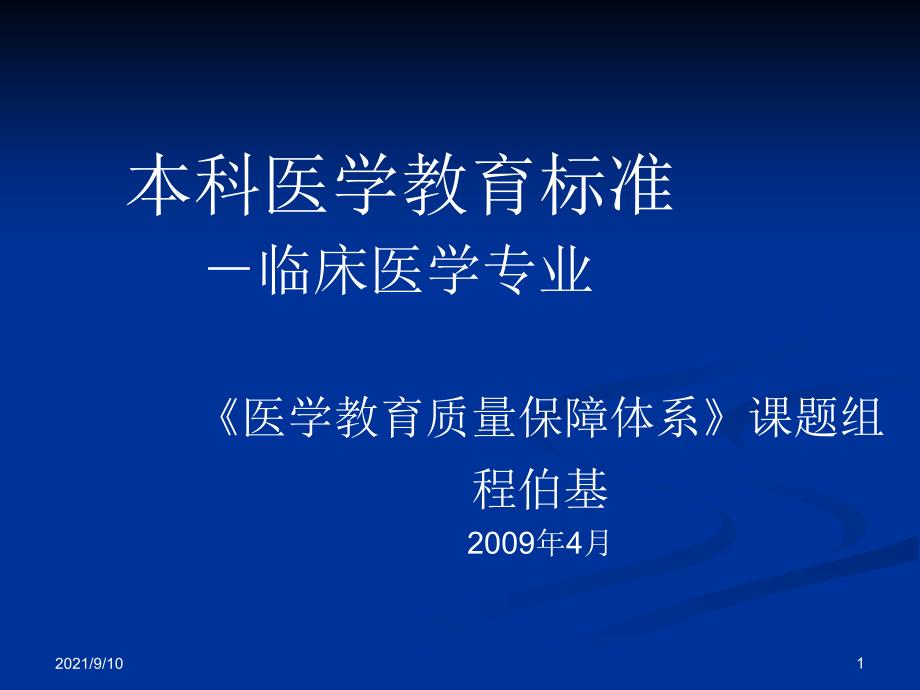 本科医学教育标准

－临床医学专业

《医学教育质量保障体系》课题组

程伯基

2009年4月

2021/9/10

1